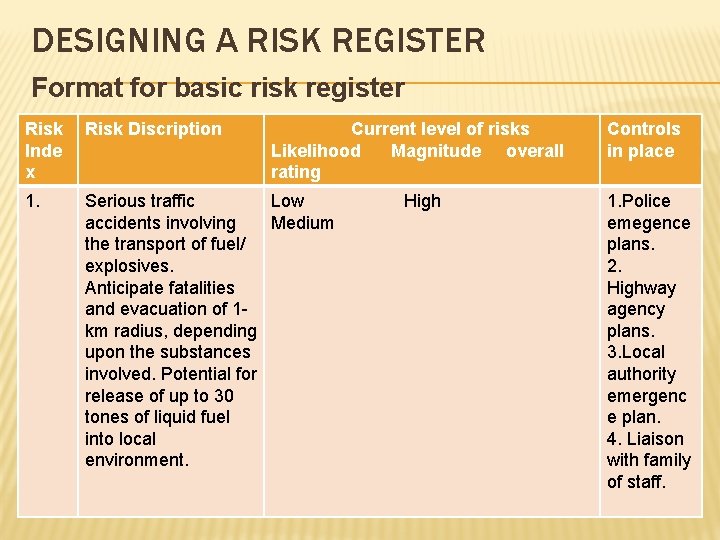 DESIGNING A RISK REGISTER

Format for basic risk register

| Risk Index | Risk Discription | Current level of risks Likelihood Magnitude overall rating | Controls in place |
|---|---|---|---|
| 1. | Serious traffic accidents involving the transport of fuel/ explosives. Anticipate fatalities and evacuation of 1-km radius, depending upon the substances involved. Potential for release of up to 30 tones of liquid fuel into local environment. | Low High Medium | 1.Police emegence plans. 2. Highway agency plans. 3.Local authority emergence plan. 4. Liaison with family of staff. |